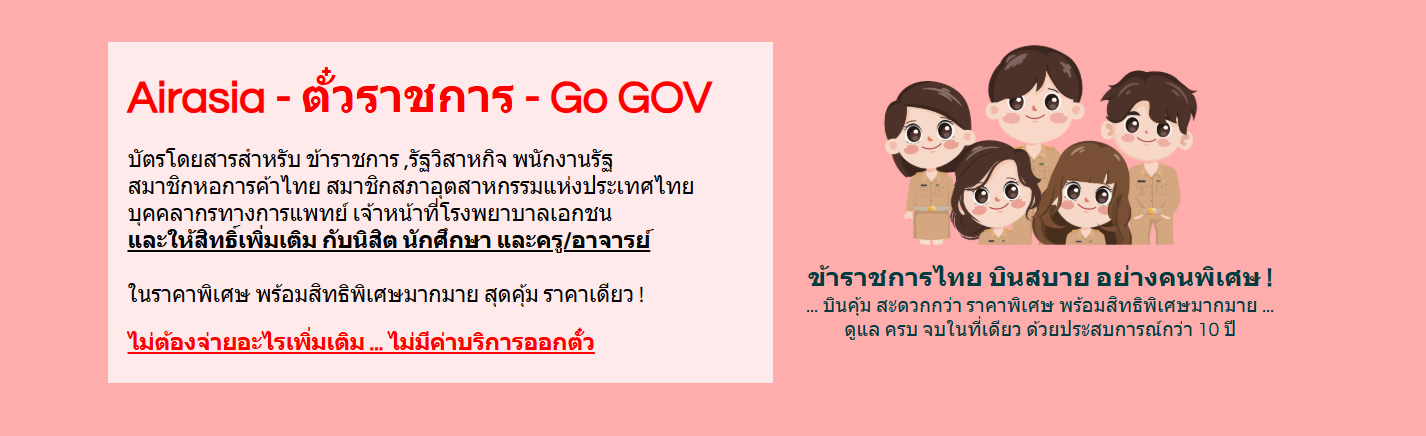 Airasia - ตั๋วราชการ - Go GOV

บัตรโดยสารสำหรับ ข้าราชการ ,รัฐวิสาหกิจ พนักงานรัฐ สมาชิกหอการค้าไทย สมาชิกสภาอุตสาหกรรมแห่งประเทศไทย บุคคลากรทางการแพทย์ เจ้าหน้าที่โรงพยาบาลเอกชน
และให้สิทธิ์เพิ่มเติม กับนิสิต นักศึกษา และครู/อาจารย์

ในราคาพิเศษ พร้อมสิทธิพิเศษมากมาย สุดคุ้ม ราคาเดียว !

ไม่ต้องจ่ายอะไรเพิ่มเติม ... ไม่มีค่าบริการออกตั๋ว

ข้าราชการไทย บินสบาย อย่างคนพิเศษ !
... บินคุ้ม สะดวกกว่า ราคาพิเศษ พร้อมสิทธิพิเศษมากมาย ...
ดูแล ครบ จบในที่เดียว ด้วยประสบการณ์กว่า 10 ปี